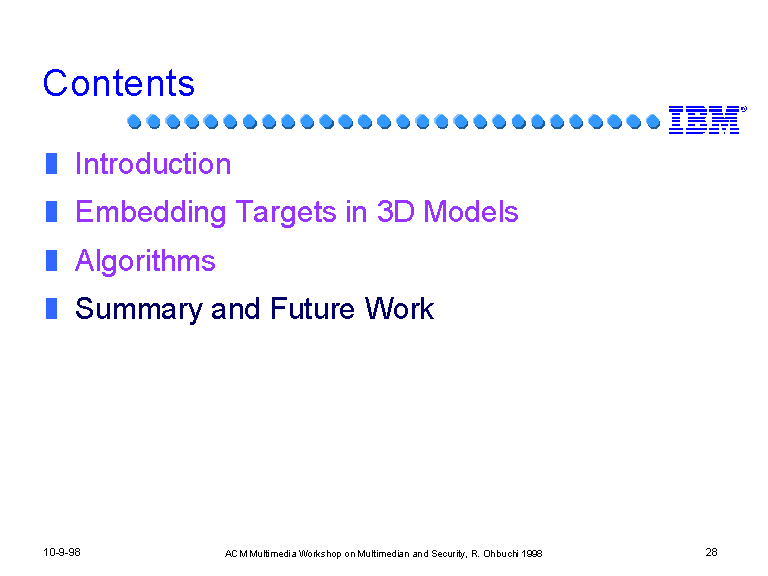 Contents

IBM

Introduction

Embedding Targets in 3D Models

Algorithms

Summary and Future Work

10-9-98

ACM Multimedia Workshop on Multimedian and Security, R. Ohbuchi 1998

28